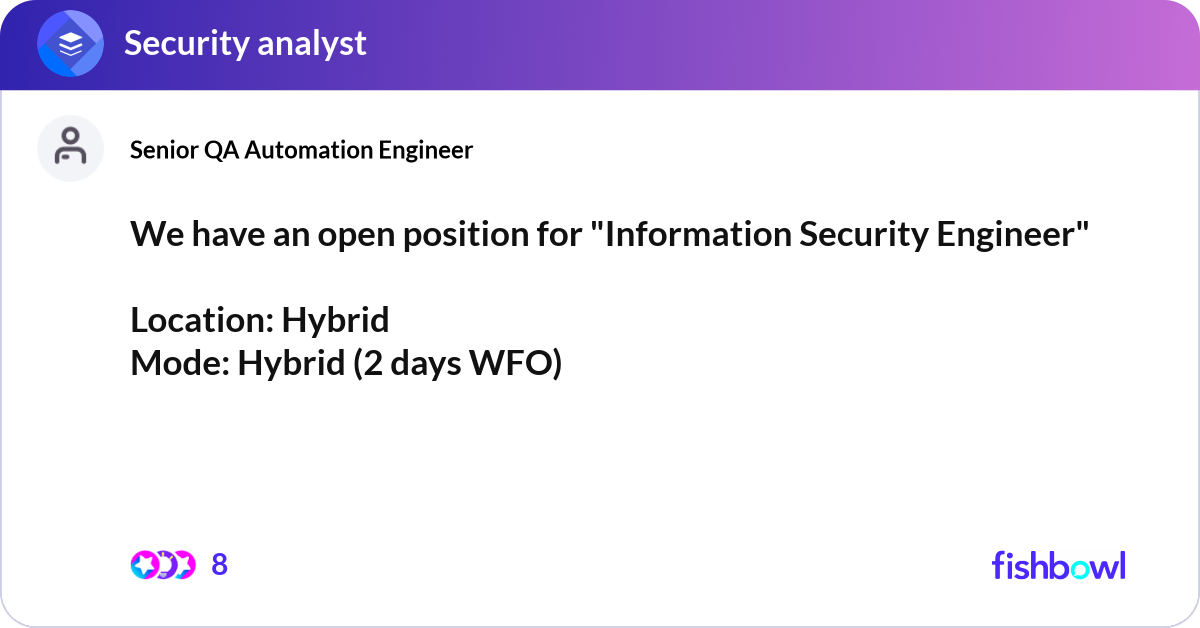 Security analyst

Senior QA Automation Engineer

We have an open position for "Information Security Engineer"

Location: Hybrid
Mode: Hybrid (2 days WFO)

8

fishbowl